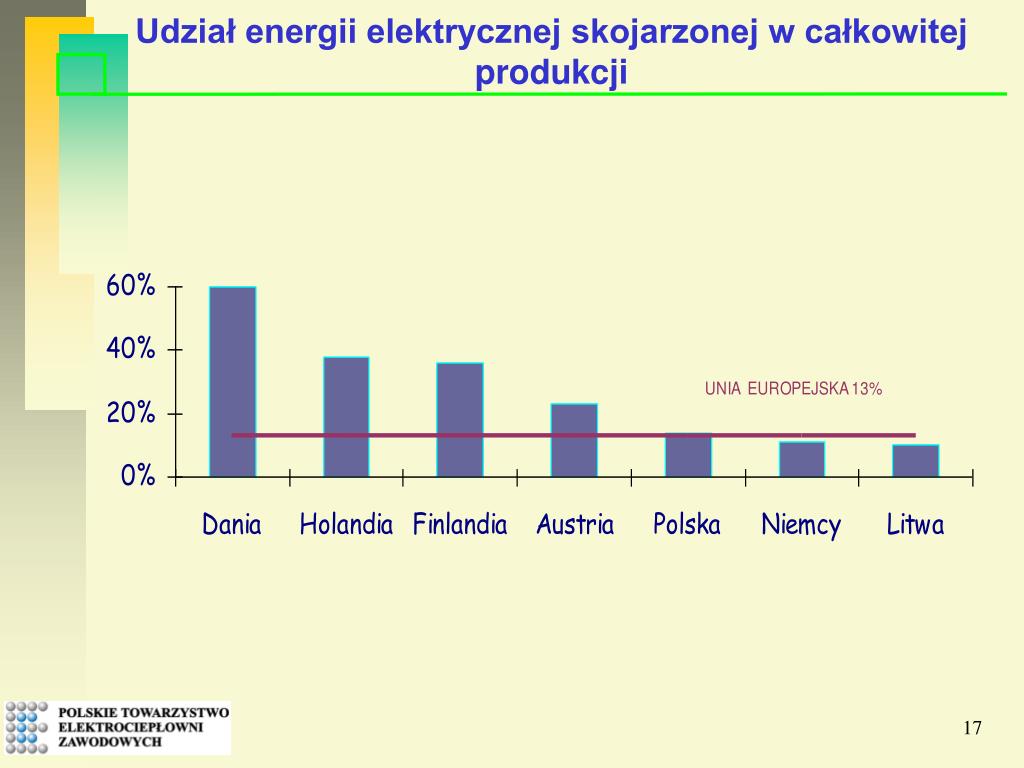 Udział energii elektrycznej skojarzonej w całkowitej produkcji

60%
40%
20%
0%

UNIA EUROPEJSKA 13%

Dania Holandia Finlandia Austria Polska Niemcy Litwa

POLSKIE TOWARZYSTWO ELEKTROCIEPŁOWNI ZAWODOWYCH

17